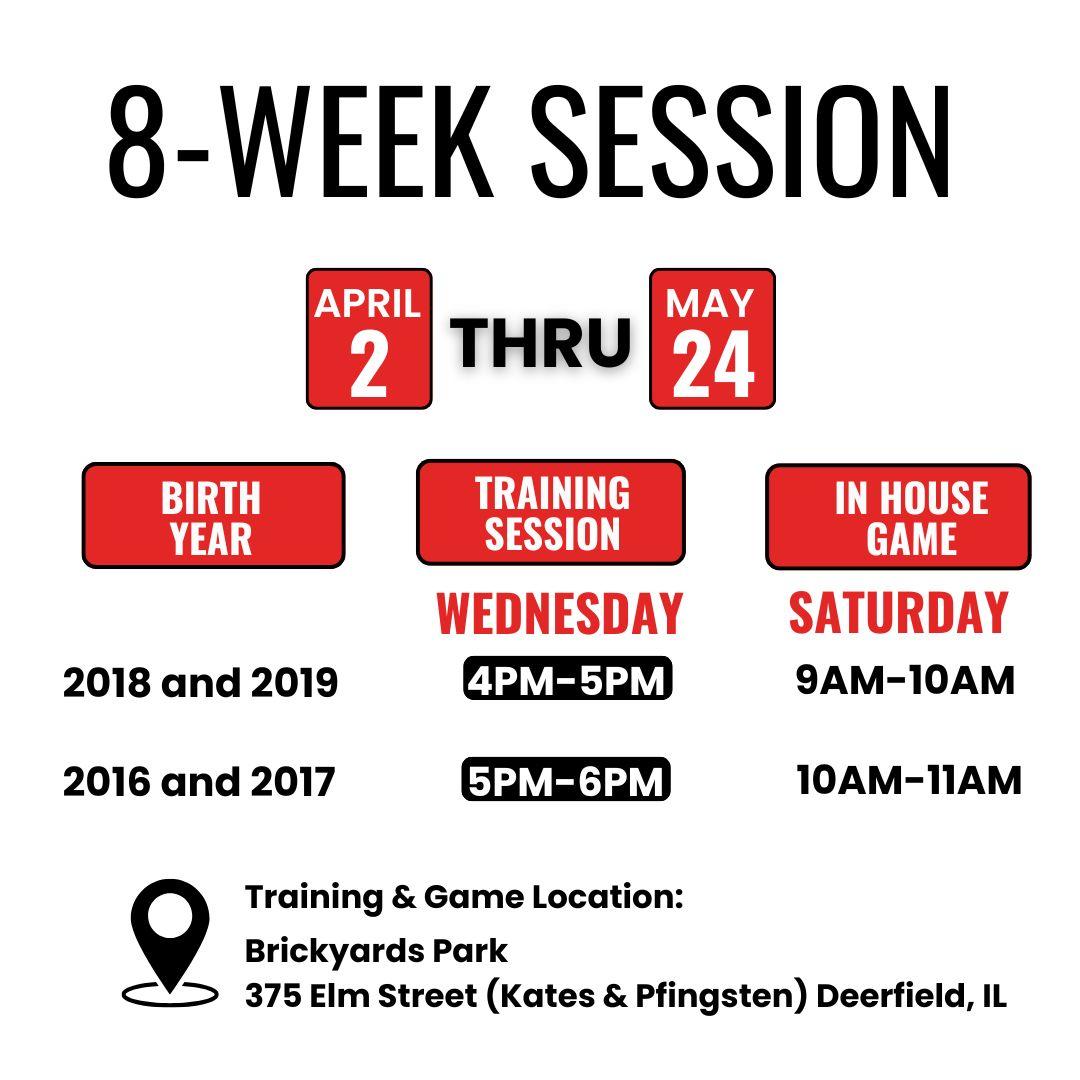 8-WEEK SESSION

APRIL 2 THRU MAY 24

| BIRTH YEAR | TRAINING SESSION | IN HOUSE GAME |
|---|---|---|
| | WEDNESDAY | SATURDAY |
| 2018 and 2019 | 4PM-5PM | 9AM-10AM |
| 2016 and 2017 | 5PM-6PM | 10AM-11AM |

Training & Game Location:
Brickyards Park
375 Elm Street (Kates & Pfingsten) Deerfield, IL